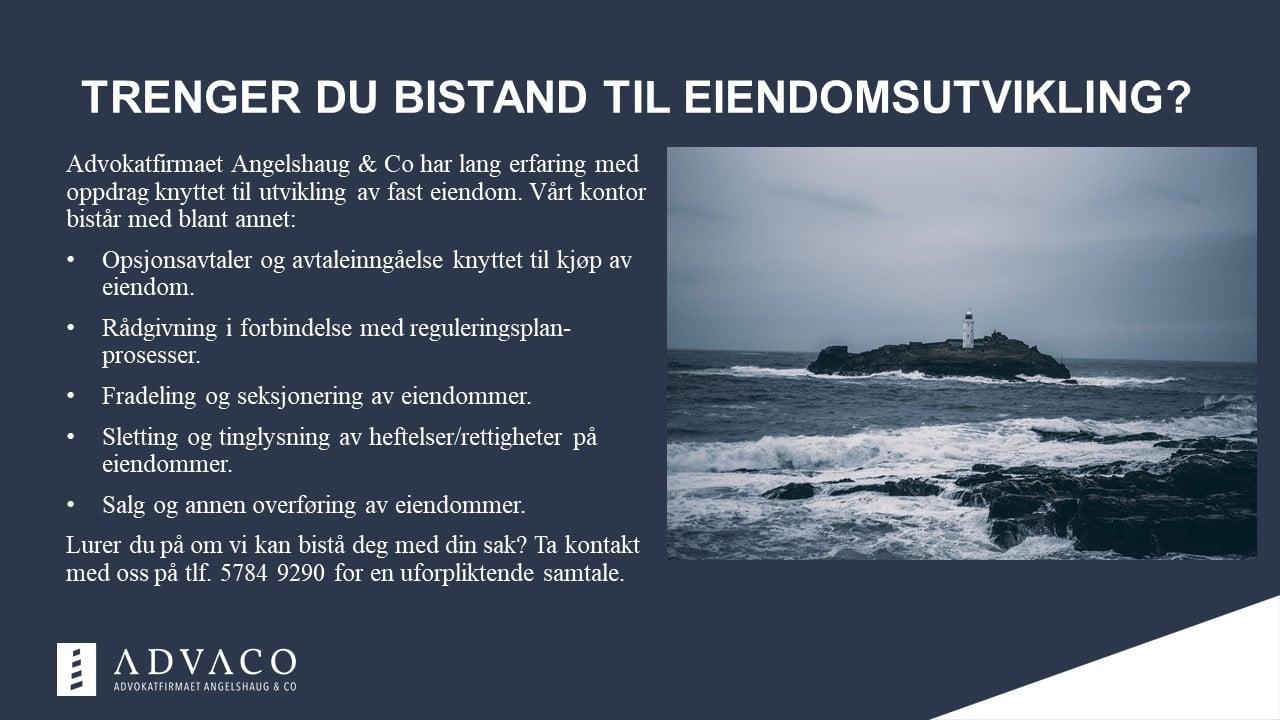 TRENGER DU BISTAND TIL EIENDOMSUTVIKLING?

Advokatfirmaet Angelshaug & Co har lang erfaring med oppdrag knyttet til utvikling av fast eiendom. Vårt kontor bistår med blant annet:

• Opsjonsavtaler og avtaleinngåelse knyttet til kjøp av eiendom.

• Rådgivning i forbindelse med reguleringsplanprosesser.

• Fradeling og seksjonering av eiendommer.

• Sletting og tinglysning av heftelser/rettigheter på eiendommer.

• Salg og annen overføring av eiendommer.

Lurer du på om vi kan bistå deg med din sak? Ta kontakt med oss på tlf. 5784 9290 for en uforpliktende samtale.

ADVACO
ADVOKATFIRMAET ANGELSHAUG & CO